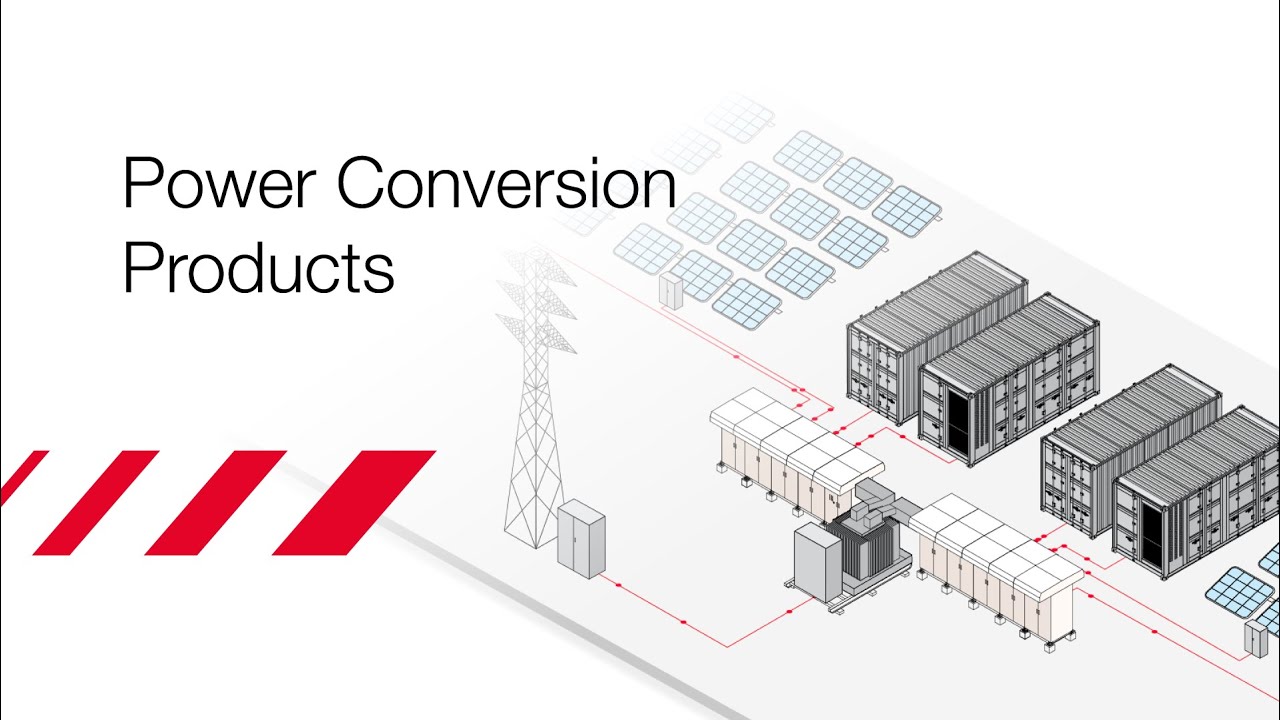 Power Conversion Products